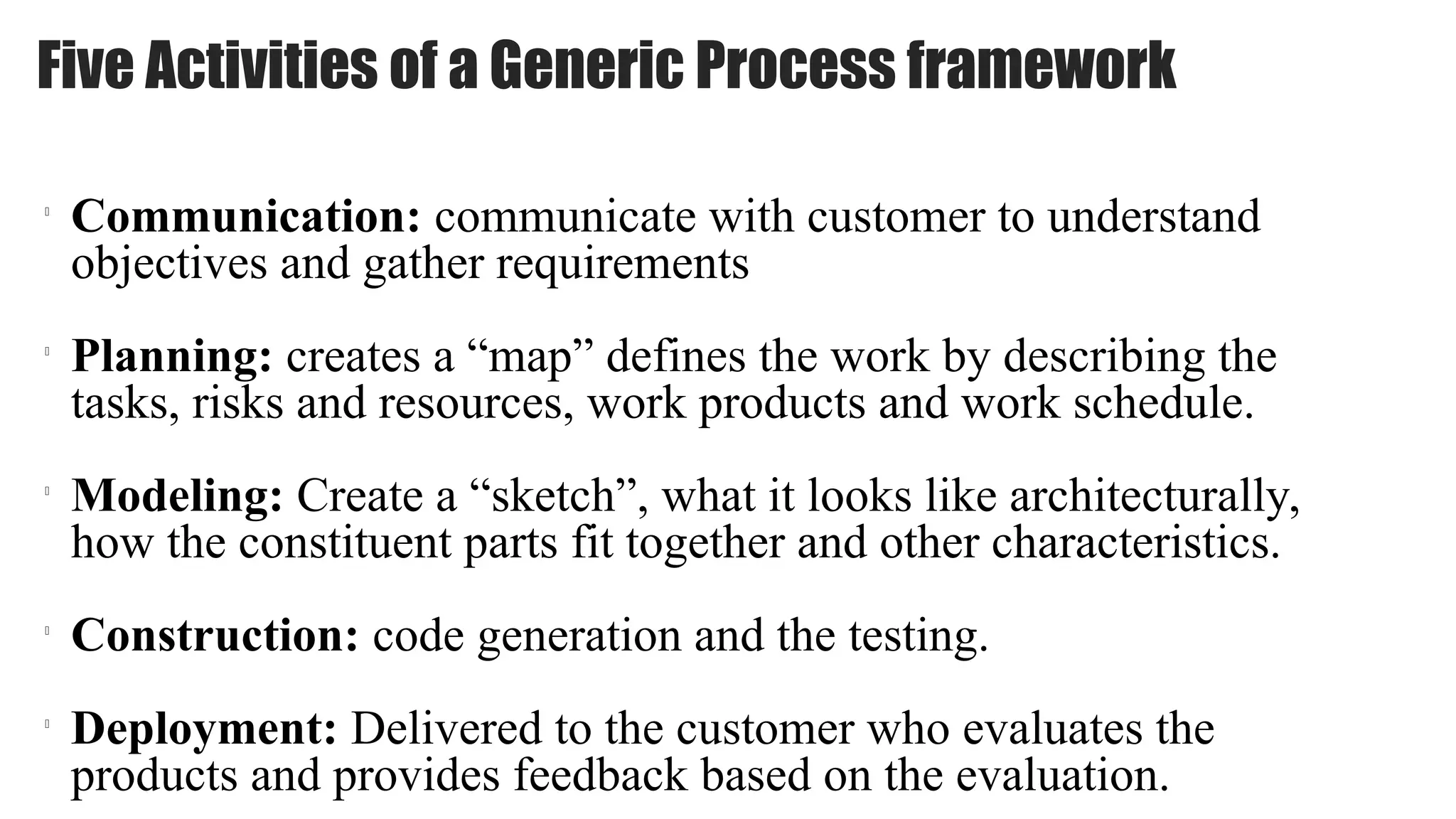 Five Activities of a Generic Process framework

Communication: communicate with customer to understand objectives and gather requirements

Planning: creates a “map” defines the work by describing the tasks, risks and resources, work products and work schedule.

Modeling: Create a “sketch”, what it looks like architecturally, how the constituent parts fit together and other characteristics.

Construction: code generation and the testing.

Deployment: Delivered to the customer who evaluates the products and provides feedback based on the evaluation.